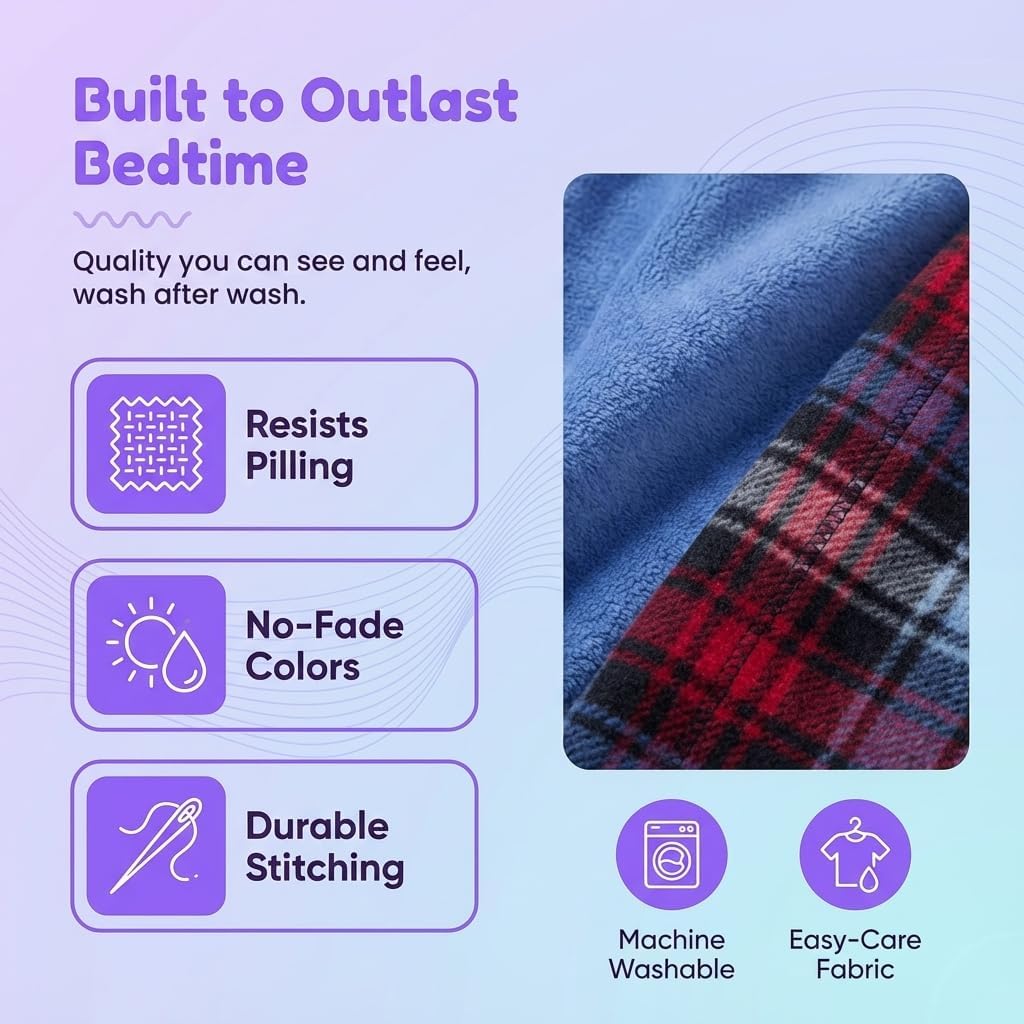 Built to Outlast Bedtime

Quality you can see and feel, wash after wash.

Resists Pilling

No-Fade Colors

Durable Stitching

Machine Washable

Easy-Care Fabric